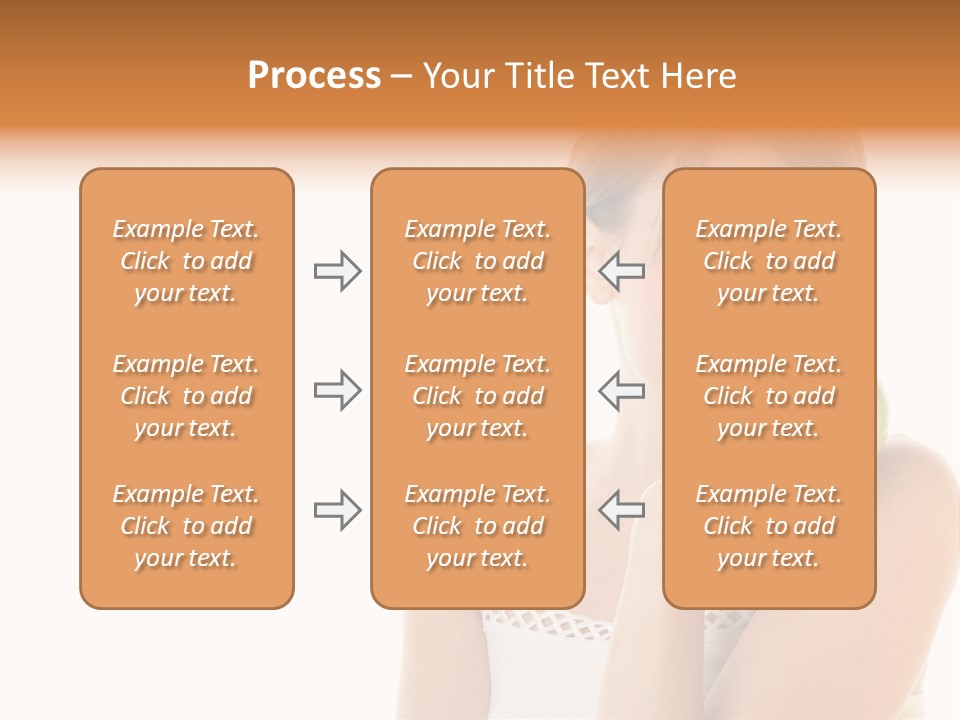 Process – Your Title Text Here

Example Text. Click to add your text.

Example Text. Click to add your text.

Example Text. Click to add your text.

Example Text. Click to add your text.

Example Text. Click to add your text.

Example Text. Click to add your text.

Example Text. Click to add your text.

Example Text. Click to add your text.

Example Text. Click to add your text.